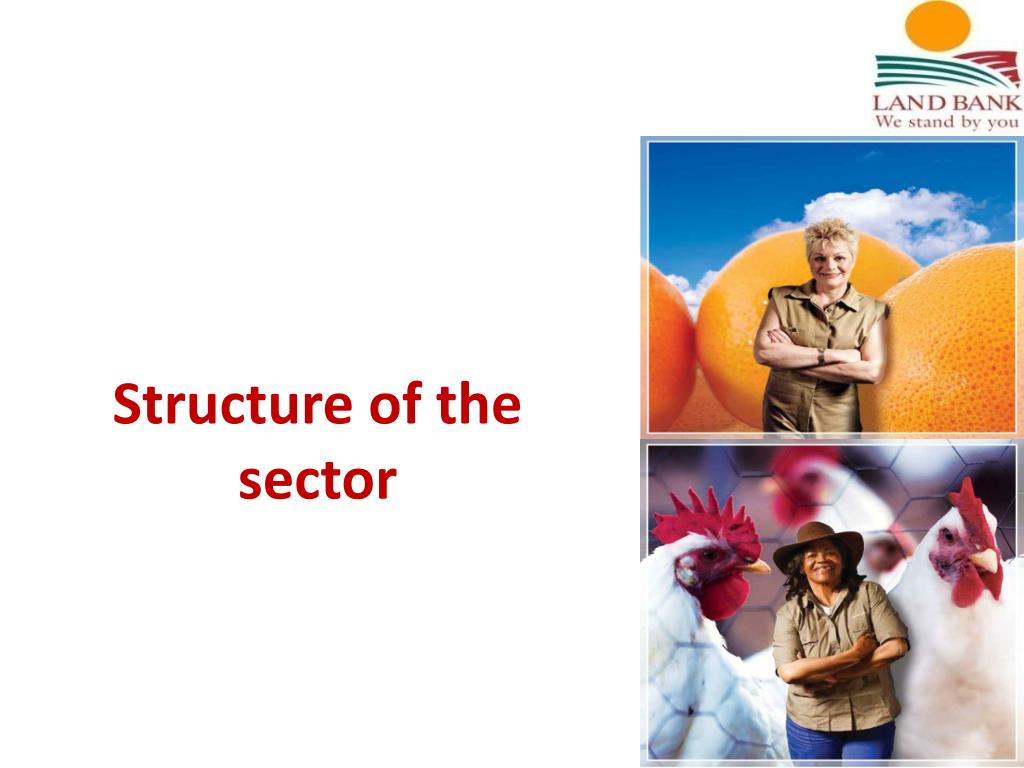 LAND BANK
We stand by you

Structure of the sector